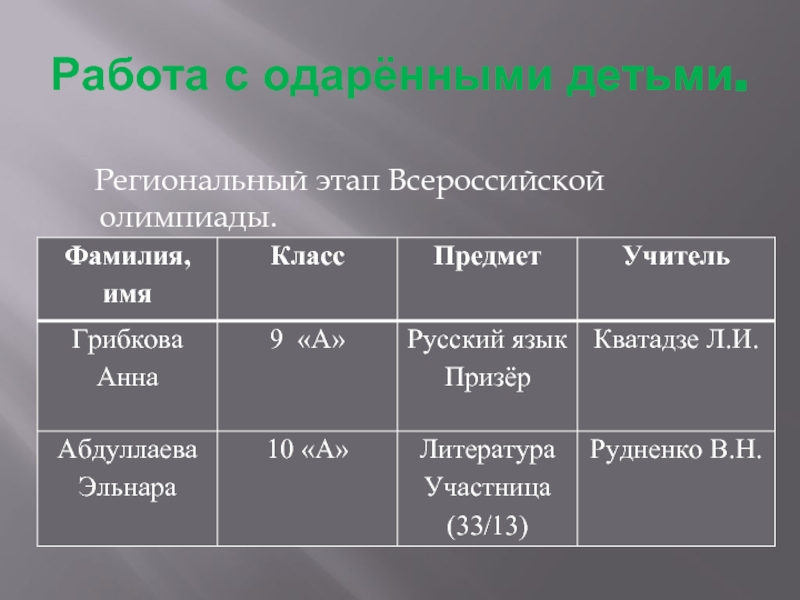 Работа с одарёнными детьми.

Региональный этап Всероссийской олимпиады.

| Фамилия, имя | Класс | Предмет | Учитель |
|---|---|---|---|
| Грибкова Анна | 9 «А» | Русский язык Призёр | Кватадзе Л.И. |
| Абдуллаева Эльнара | 10 «А» | Литература Участница (33/13) | Рудненко В.Н. |